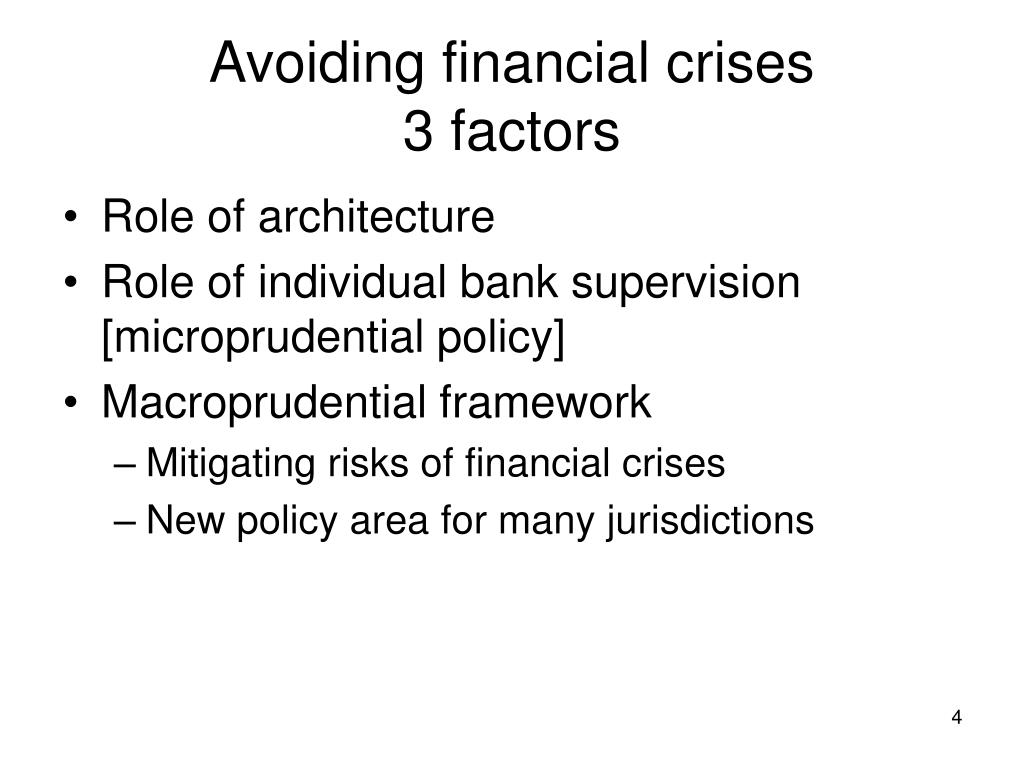 Avoiding financial crises
3 factors

• Role of architecture
• Role of individual bank supervision [microprudential policy]
• Macroprudential framework
– Mitigating risks of financial crises
– New policy area for many jurisdictions

4